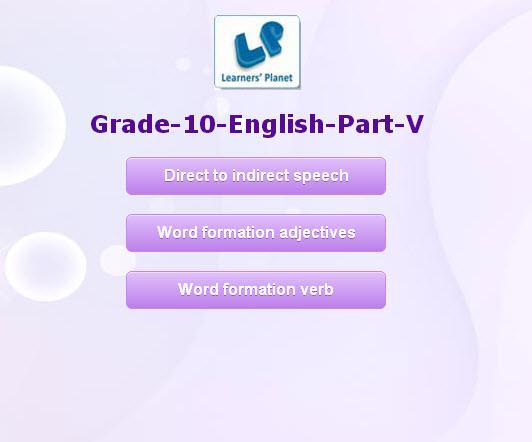 LP
Learners' Planet

Grade-10-English-Part-V

Direct to indirect speech

Word formation adjectives

Word formation verb